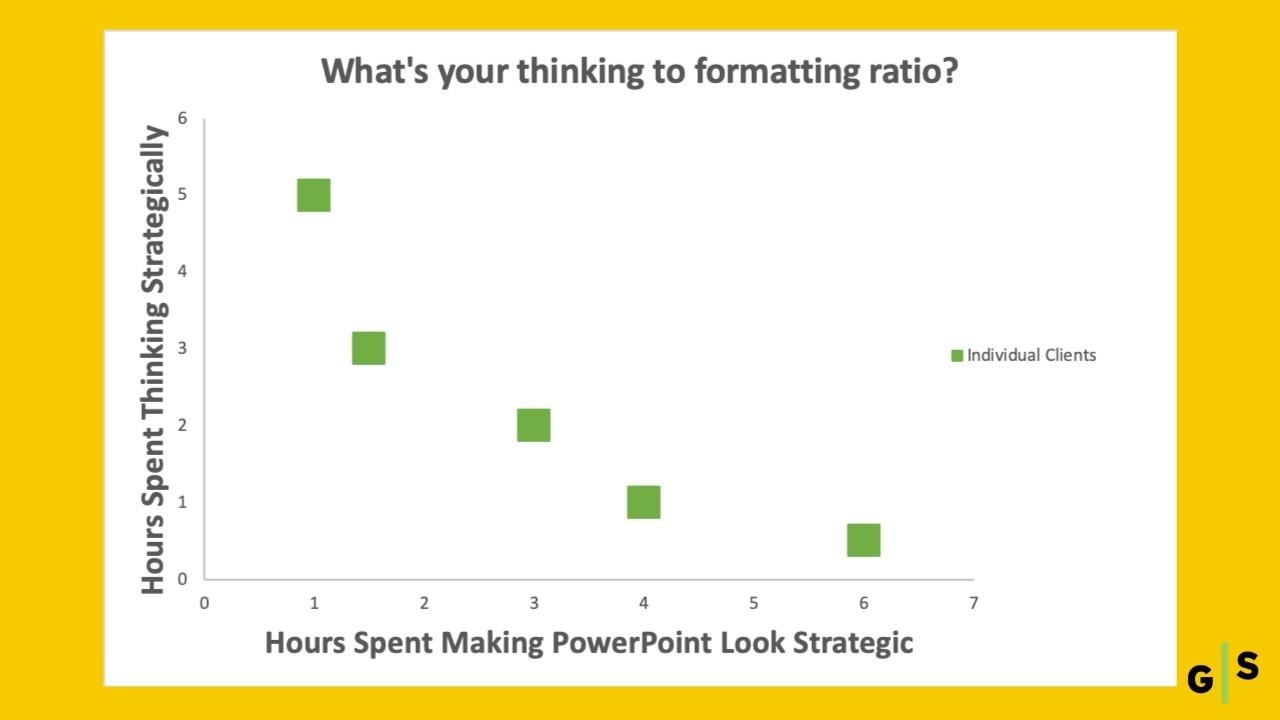 What's your thinking to formatting ratio?

Hours Spent Thinking Strategically

6
5
4
3
2
1
0

0 1 2 3 4 5 6 7

Hours Spent Making PowerPoint Look Strategic

Individual Clients

G S